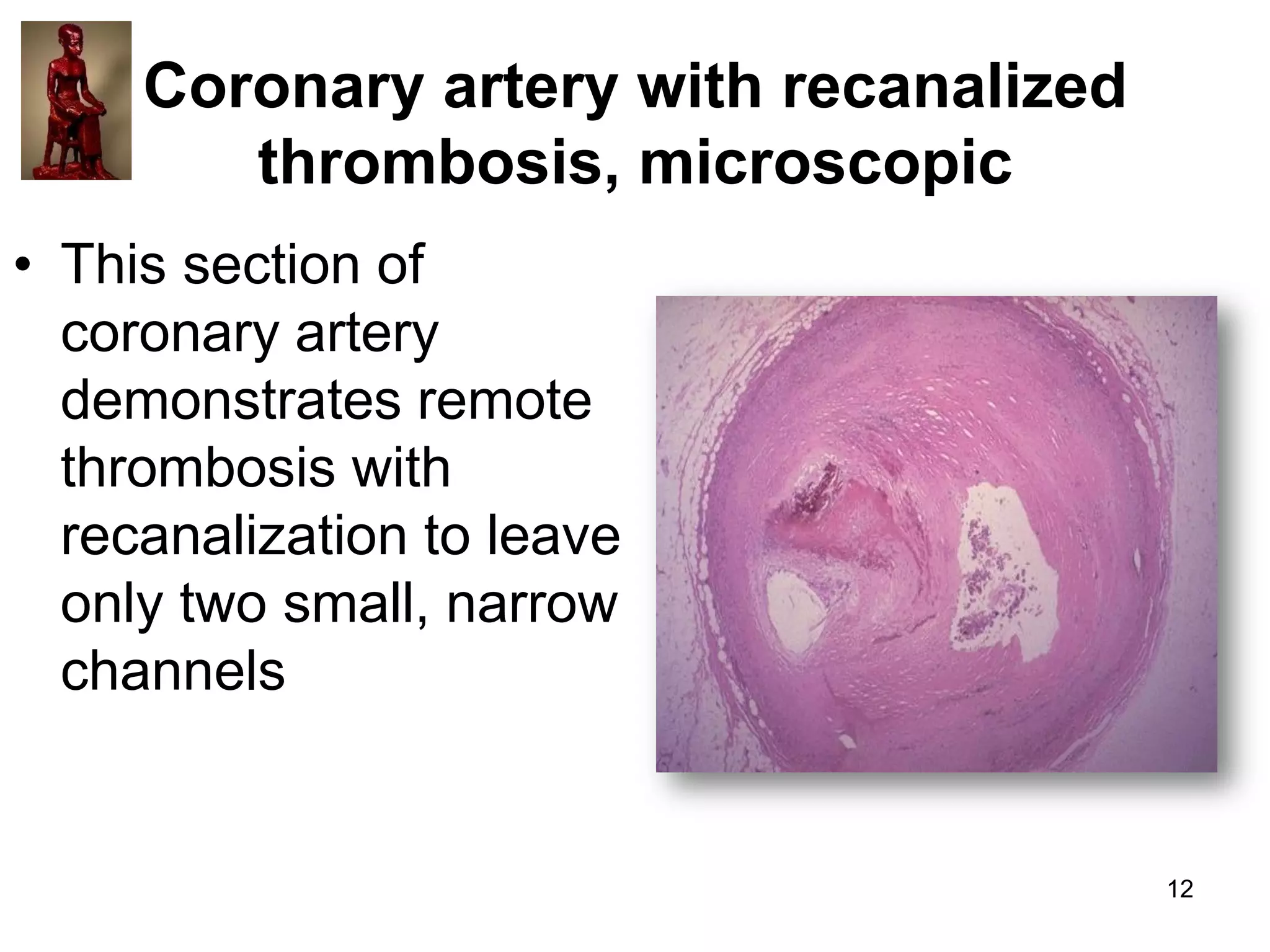 Coronary artery with recanalized thrombosis, microscopic

• This section of coronary artery demonstrates remote thrombosis with recanalization to leave only two small, narrow channels

12